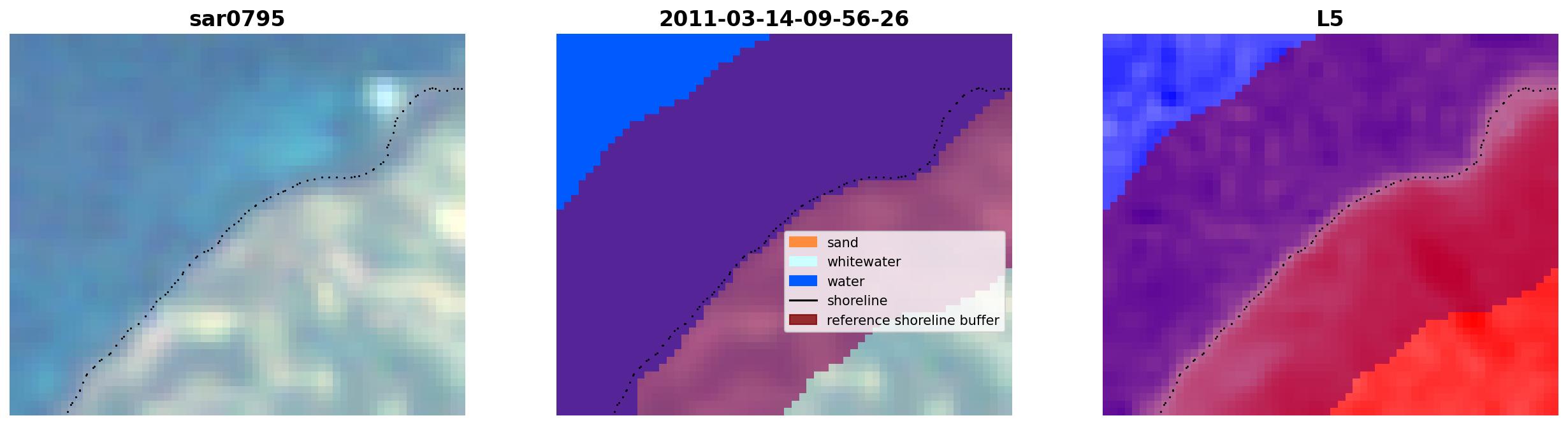 sar0795

2011-03-14-09-56-26

sand
whitewater
water
shoreline
reference shoreline buffer

L5